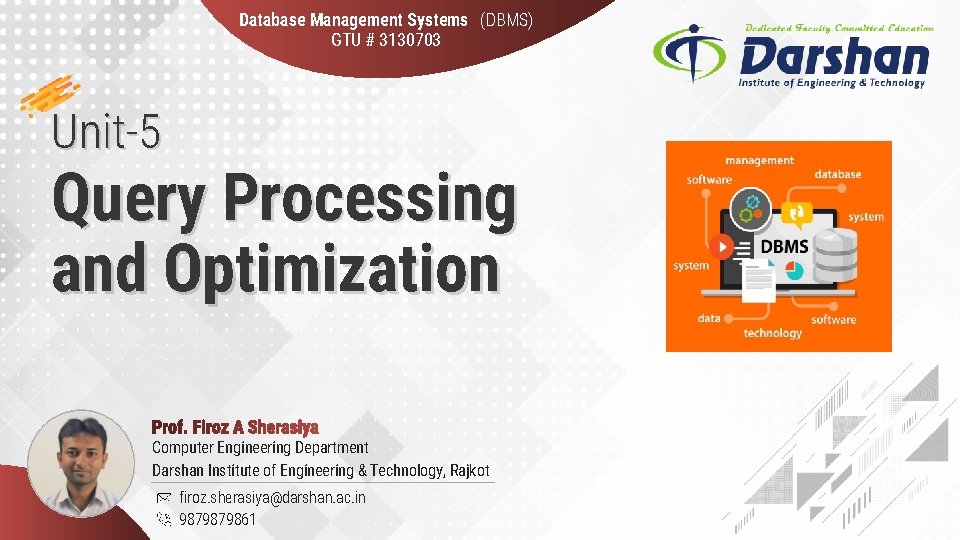 Database Management Systems (DBMS)
GTU # 3130703

Dedicated Faculty Committed Education
Darshan
Institute of Engineering & Technology

Unit-5
Query Processing and Optimization

management
software
database
system
DBMS
system
data
technology
software

Prof. Firoz A Sherasiya
Computer Engineering Department
Darshan Institute of Engineering & Technology, Rajkot
firoz.sherasiya@darshan.ac.in
9879879861